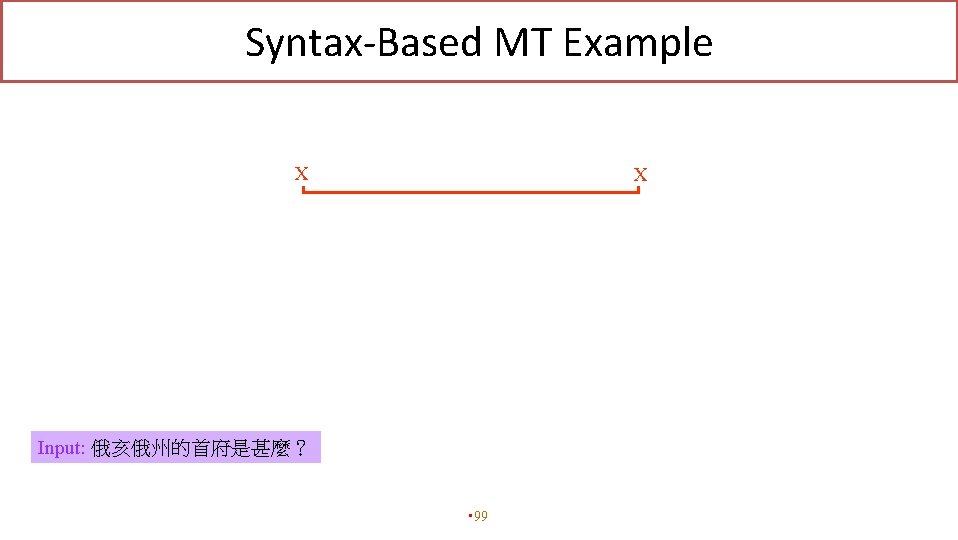 Syntax-Based MT Example

X X

Input: 俄亥俄州的首府是甚麼？

▪99